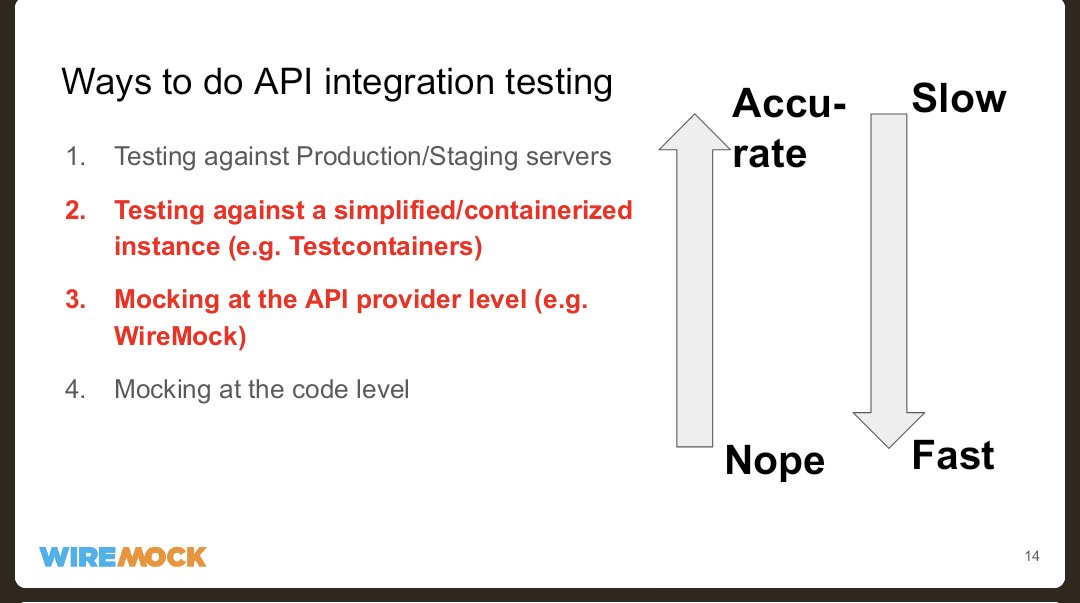 Ways to do API integration testing

1. Testing against Production/Staging servers
2. Testing against a simplified/containerized instance (e.g. Testcontainers)
3. Mocking at the API provider level (e.g. WireMock)
4. Mocking at the code level

Accu-rate

Nope

Slow

Fast

WIREMOCK

14